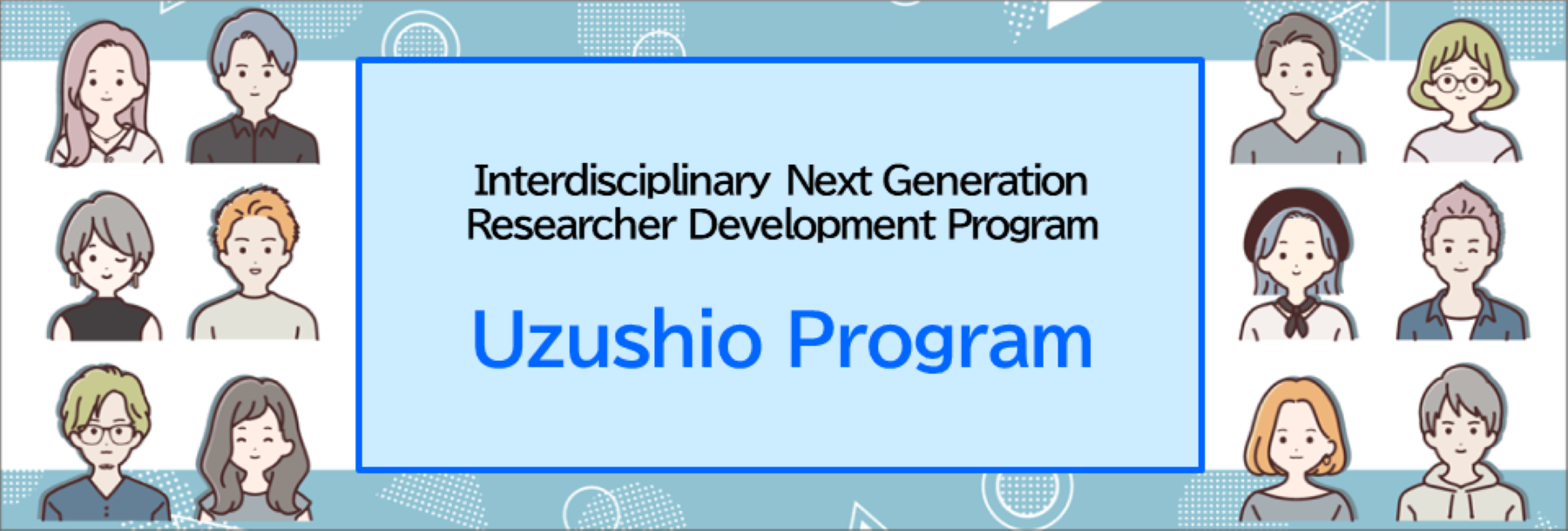 Interdisciplinary Next Generation Researcher Development Program

Uzushio Program